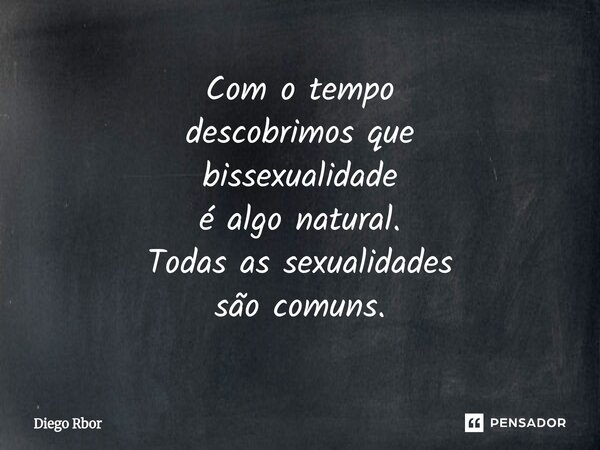 Com o tempo
descobrimos que
bissexualidade
é algo natural.
Todas as sexualidades
são comuns.

Diego Rbor

PENSADOR